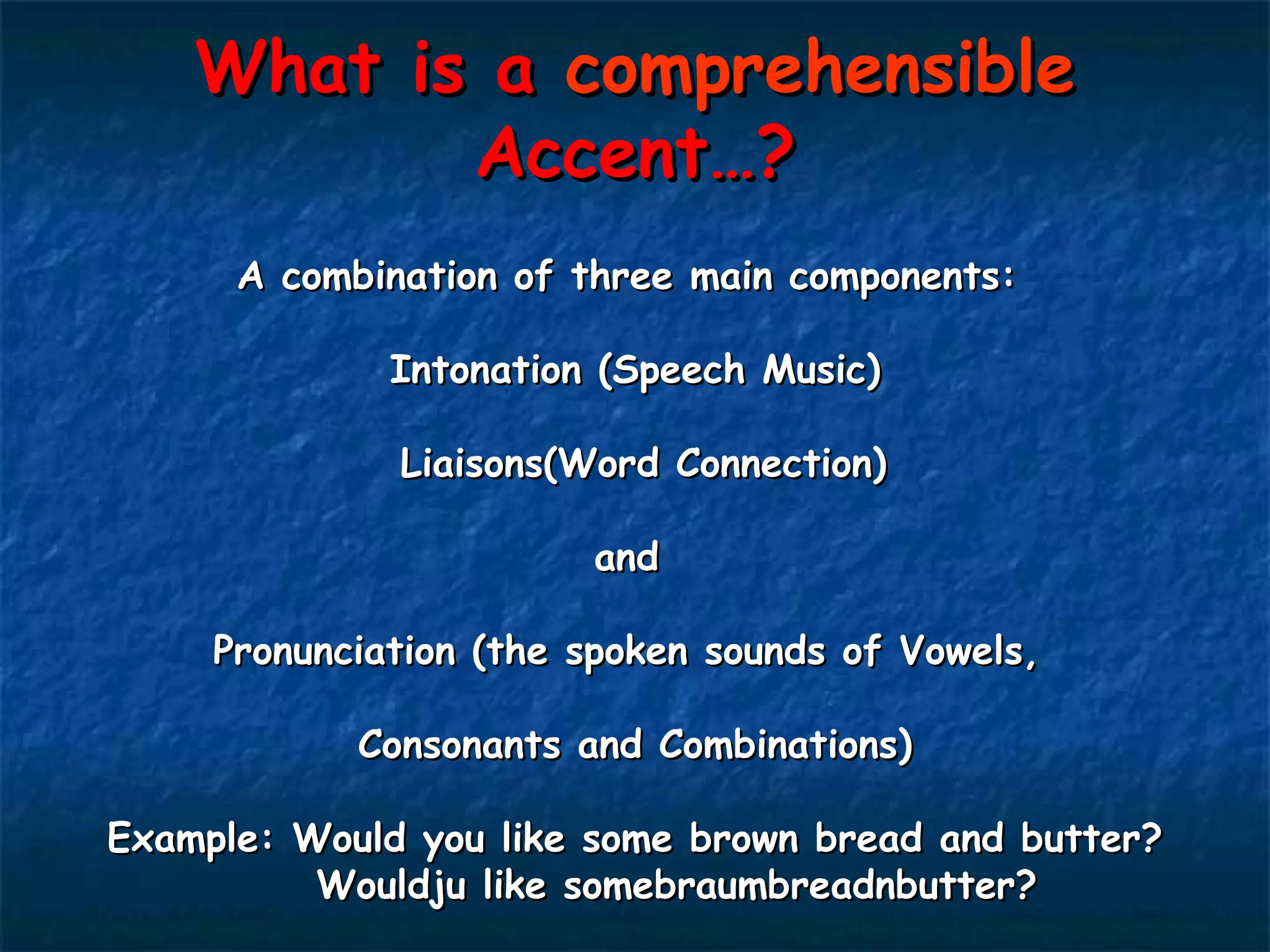 What is a comprehensible Accent…?

A combination of three main components:

Intonation (Speech Music)

Liaisons(Word Connection)

and

Pronunciation (the spoken sounds of Vowels,

Consonants and Combinations)

Example: Would you like some brown bread and butter?
Wouldju like somebraumbreadnbutter?